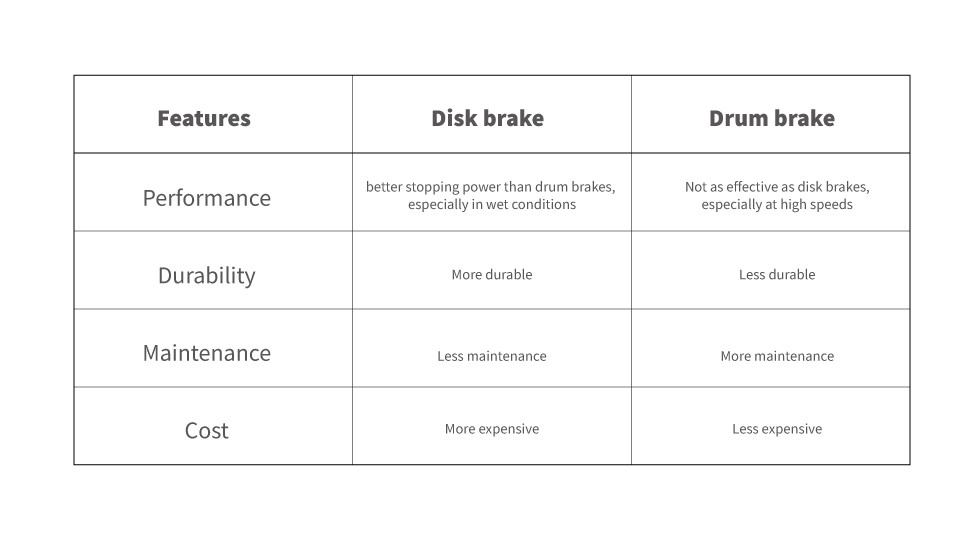 | Features | Disk brake | Drum brake |
|---|---|---|
| Performance | better stopping power than drum brakes, especially in wet conditions | Not as effective as disk brakes, especially at high speeds |
| Durability | More durable | Less durable |
| Maintenance | Less maintenance | More maintenance |
| Cost | More expensive | Less expensive |